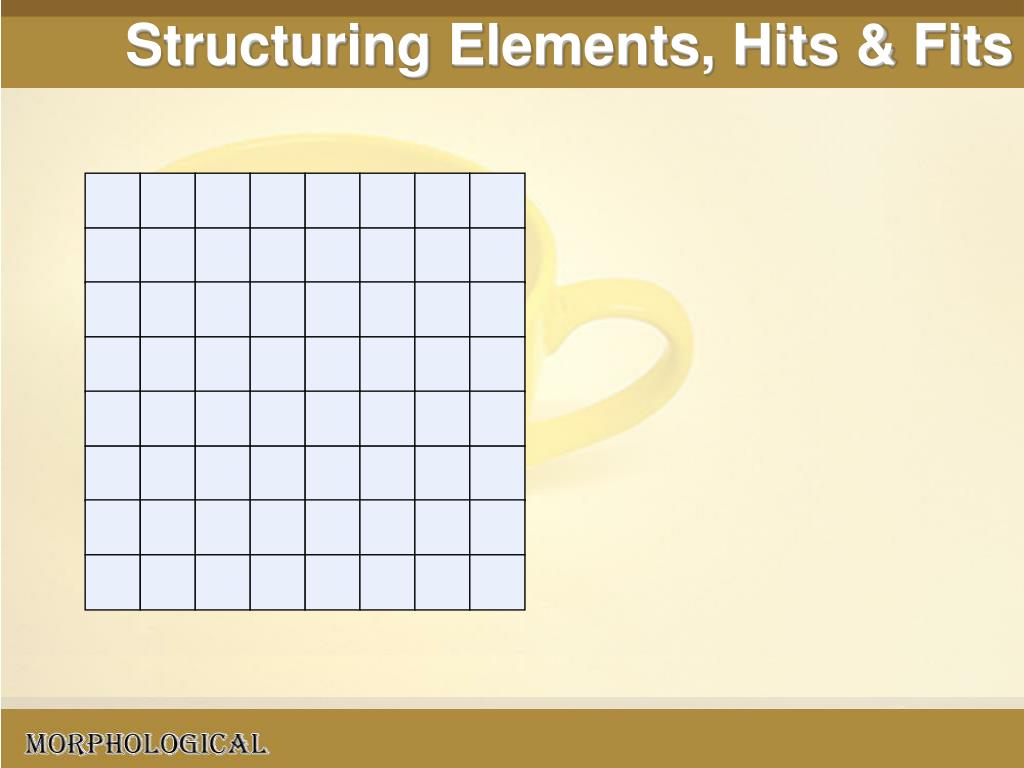 Structuring Elements, Hits & Fits

MORPHOLOGICAL